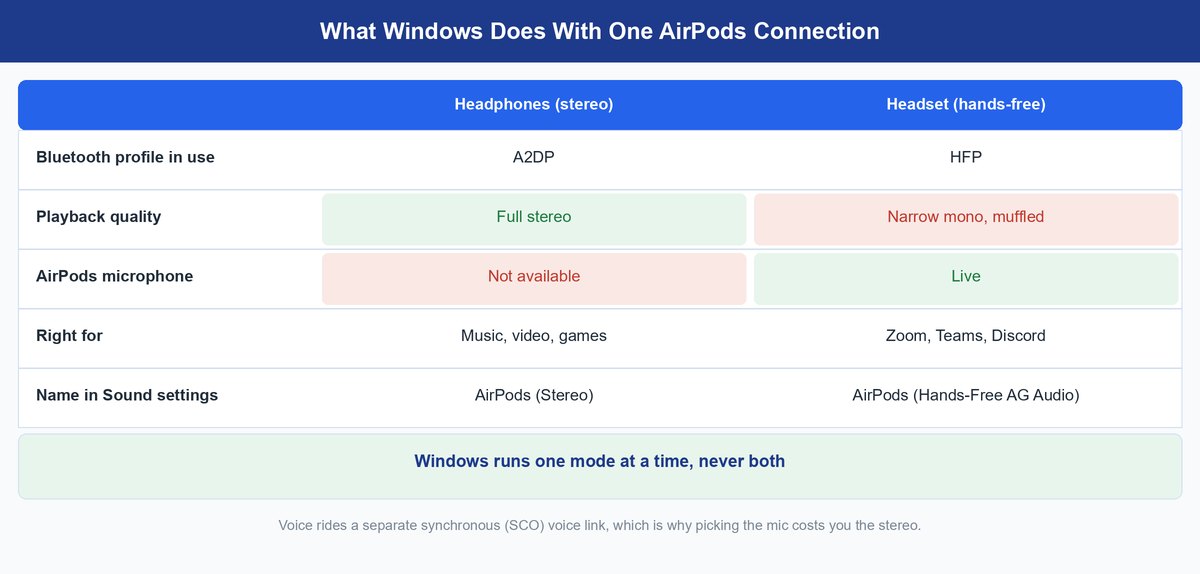 What Windows Does With One AirPods Connection

| | Headphones (stereo) | Headset (hands-free) |
|---|---|---|
| Bluetooth profile in use | A2DP | HFP |
| Playback quality | Full stereo | Narrow mono, muffled |
| AirPods microphone | Not available | Live |
| Right for | Music, video, games | Zoom, Teams, Discord |
| Name in Sound settings | AirPods (Stereo) | AirPods (Hands-Free AG Audio) |

Windows runs one mode at a time, never both

Voice rides a separate synchronous (SCO) voice link, which is why picking the mic costs you the stereo.